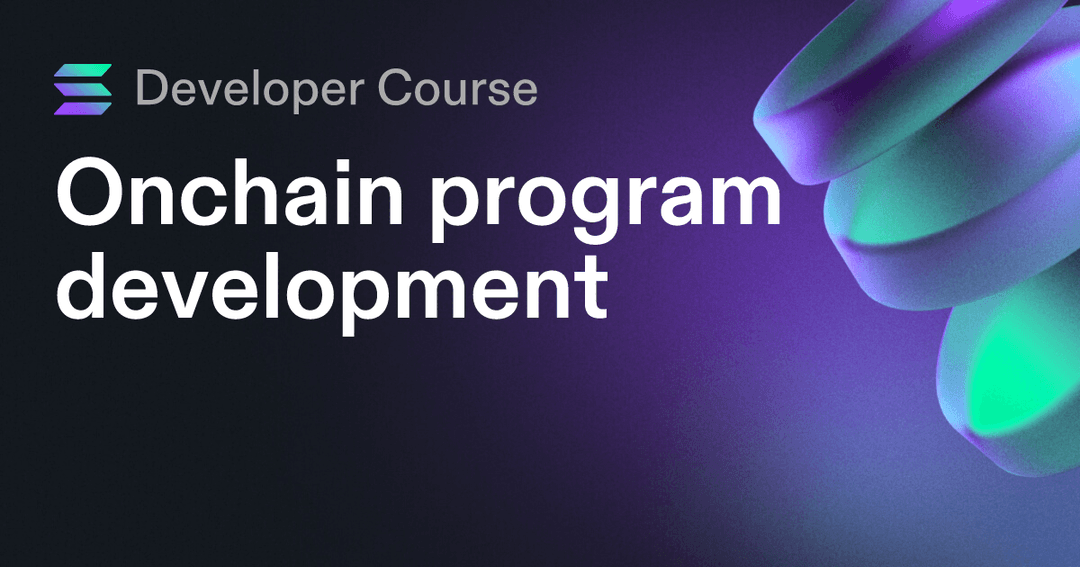 Developer Course

Onchain program development